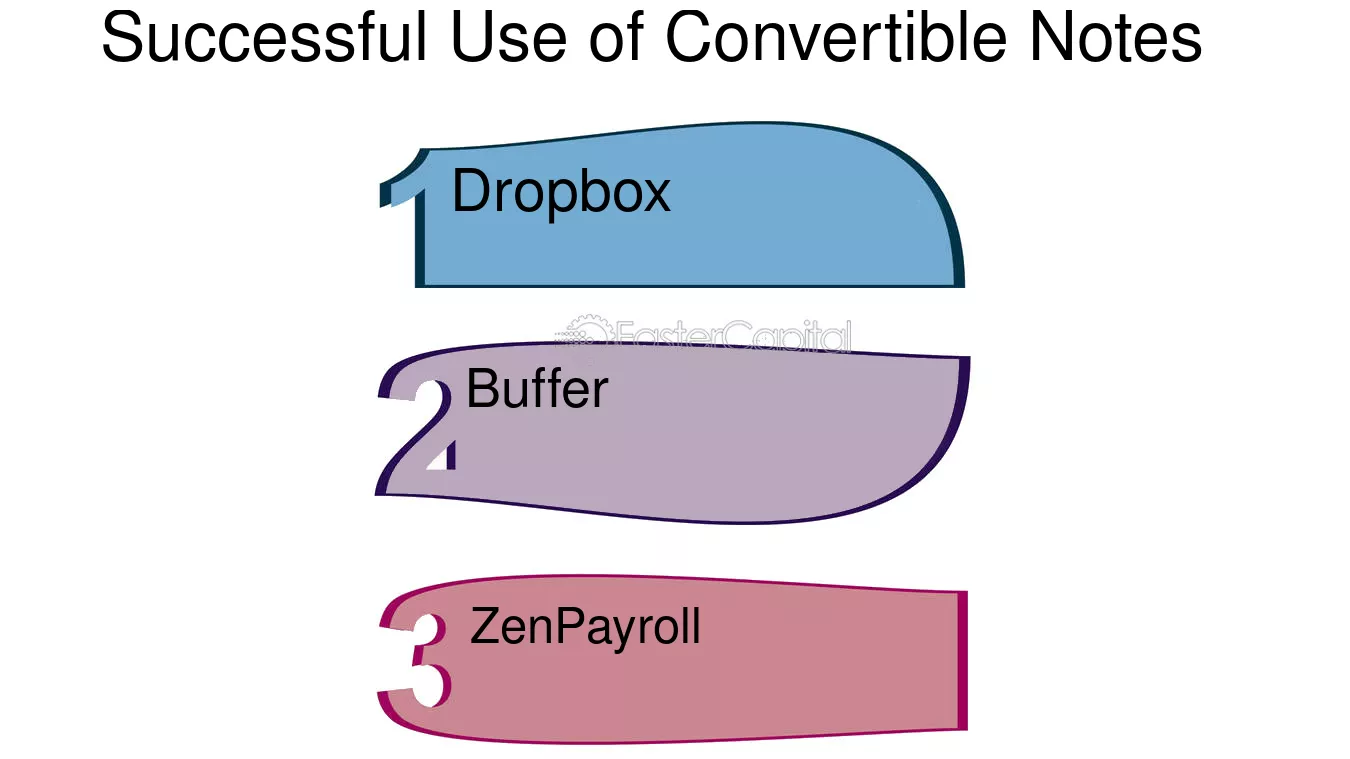 Successful Use of Convertible Notes

1 Dropbox

2 Buffer

3 ZenPayroll

FasterCapital